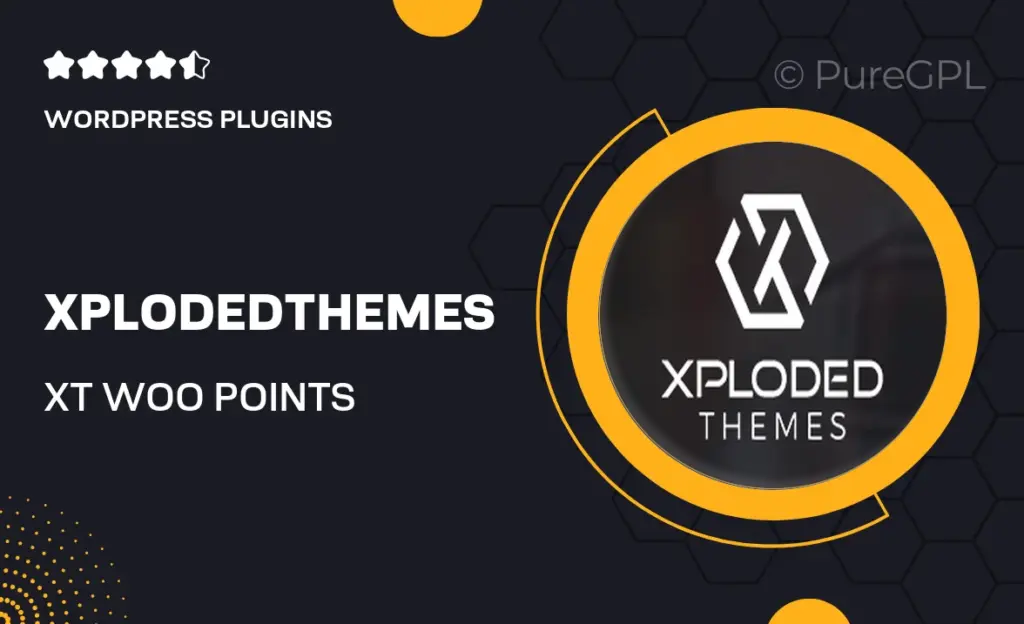 WORDPRESS PLUGINS

© PureGPL

XPLODEDTHEMES

XT WOO POINTS

XPLODED
THEMES